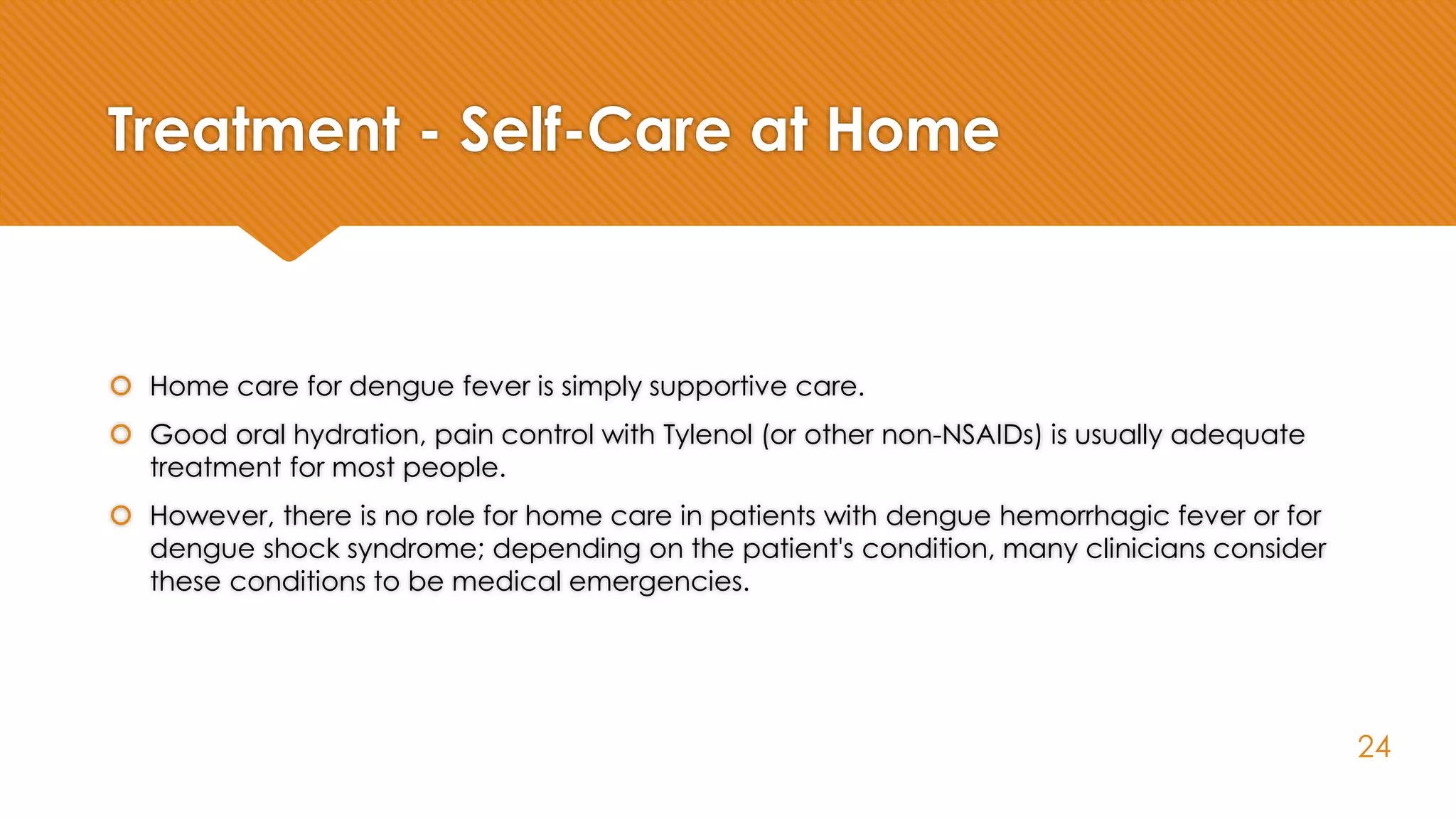 Treatment - Self-Care at Home

Home care for dengue fever is simply supportive care.

Good oral hydration, pain control with Tylenol (or other non-NSAIDs) is usually adequate treatment for most people.

However, there is no role for home care in patients with dengue hemorrhagic fever or for dengue shock syndrome; depending on the patient's condition, many clinicians consider these conditions to be medical emergencies.

24